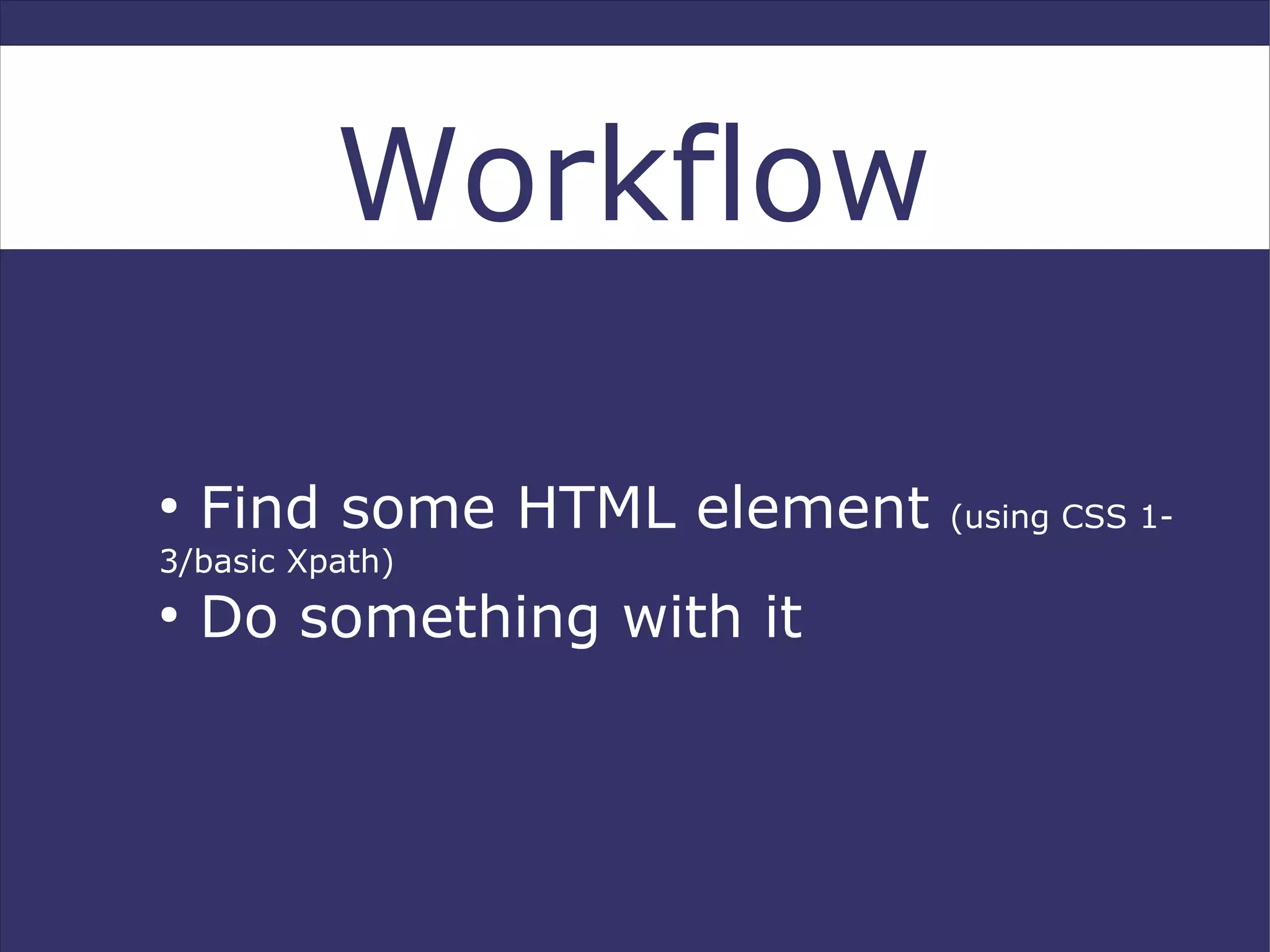 Workflow

• Find some HTML element (using CSS 1-3/basic Xpath)
• Do something with it